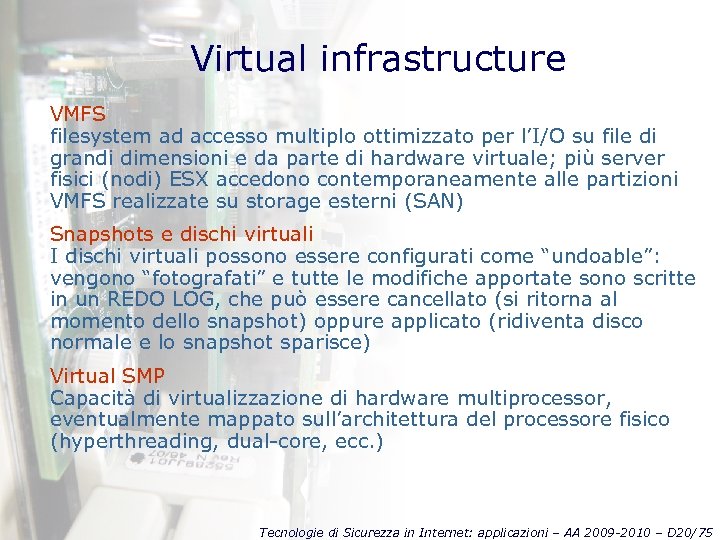 Virtual infrastructure

VMFS
filesystem ad accesso multiplo ottimizzato per l'I/O su file di grandi dimensioni e da parte di hardware virtuale; più server fisici (nodi) ESX accedono contemporaneamente alle partizioni VMFS realizzate su storage esterni (SAN)

Snapshots e dischi virtuali
I dischi virtuali possono essere configurati come "undoable": vengono "fotografati" e tutte le modifiche apportate sono scritte in un REDO LOG, che può essere cancellato (si ritorna al momento dello snapshot) oppure applicato (ridiventa disco normale e lo snapshot sparisce)

Virtual SMP
Capacità di virtualizzazione di hardware multiprocessor, eventualmente mappato sull'architettura del processore fisico (hyperthreading, dual-core, ecc.)

Tecnologie di Sicurezza in Internet: applicazioni – AA 2009-2010 – D20/75